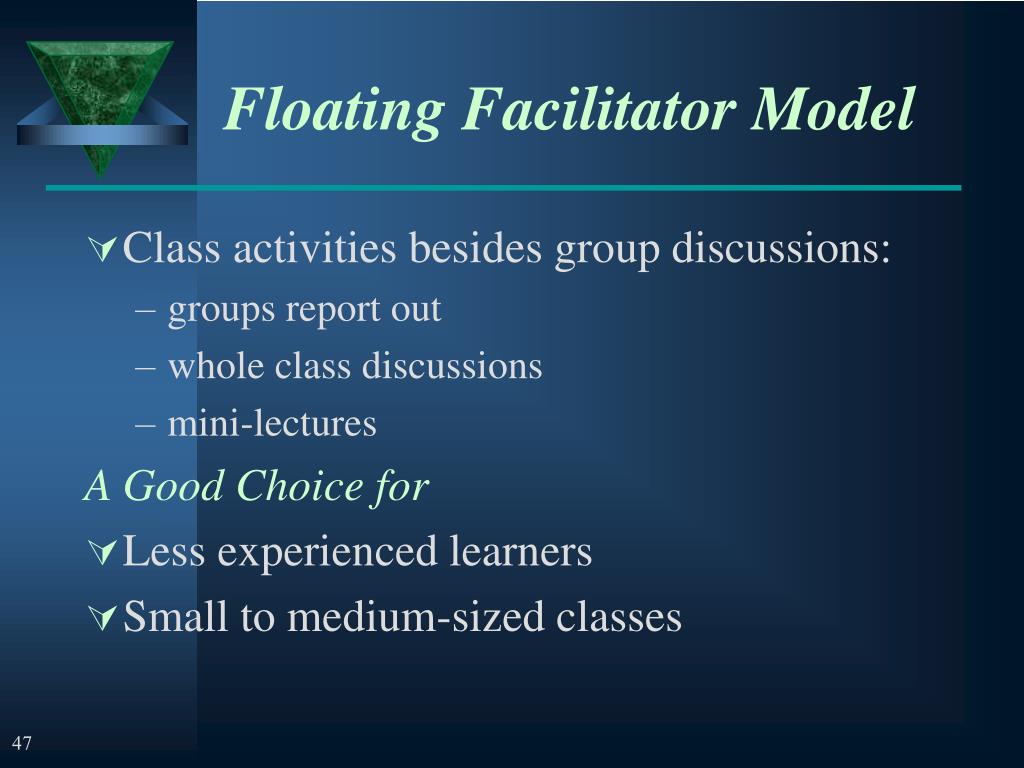 Floating Facilitator Model

Class activities besides group discussions:
– groups report out
– whole class discussions
– mini-lectures

A Good Choice for

Less experienced learners

Small to medium-sized classes

47